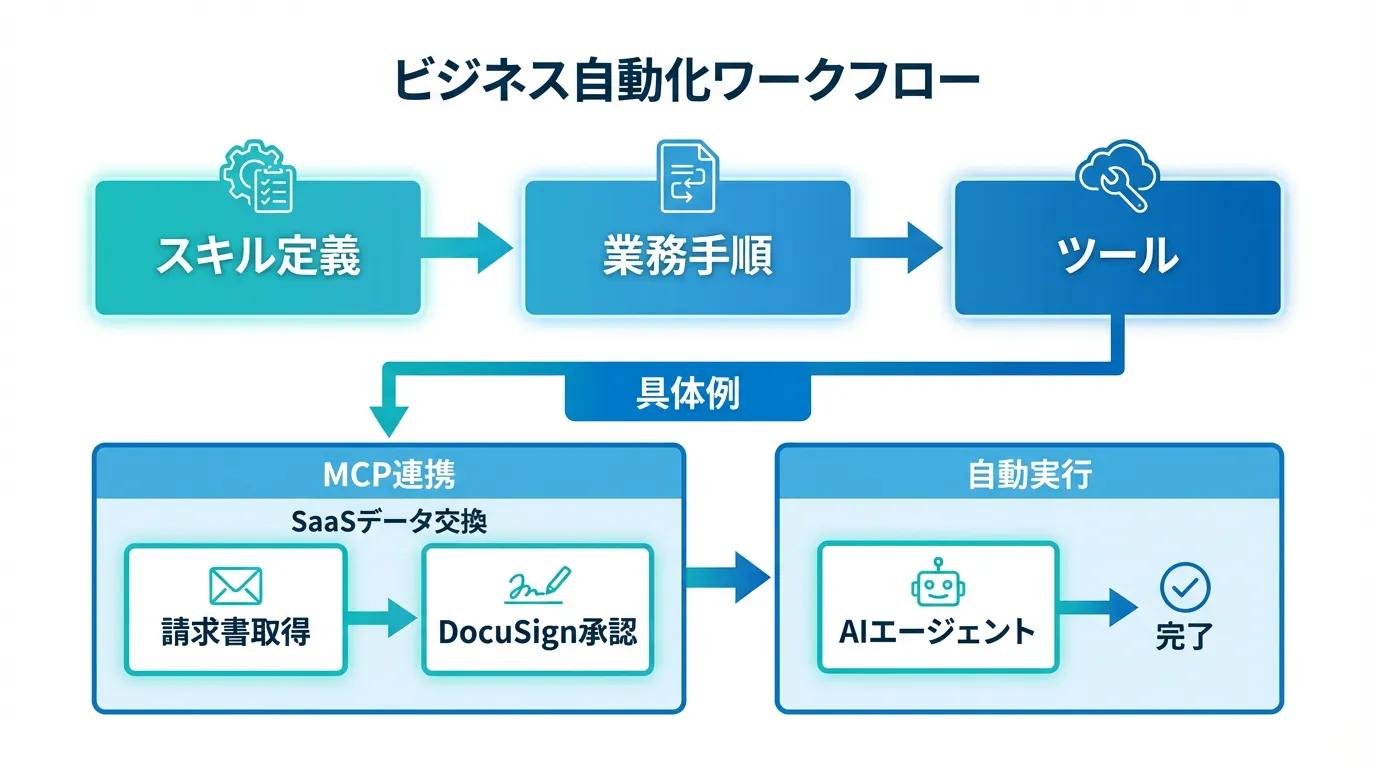 ビジネス自動化ワークフロー

スキル定義

業務手順

ツール

具体例

MCP連携

SaaSデータ交換

請求書取得

DocuSign承認

自動実行

AIエージェント

完了